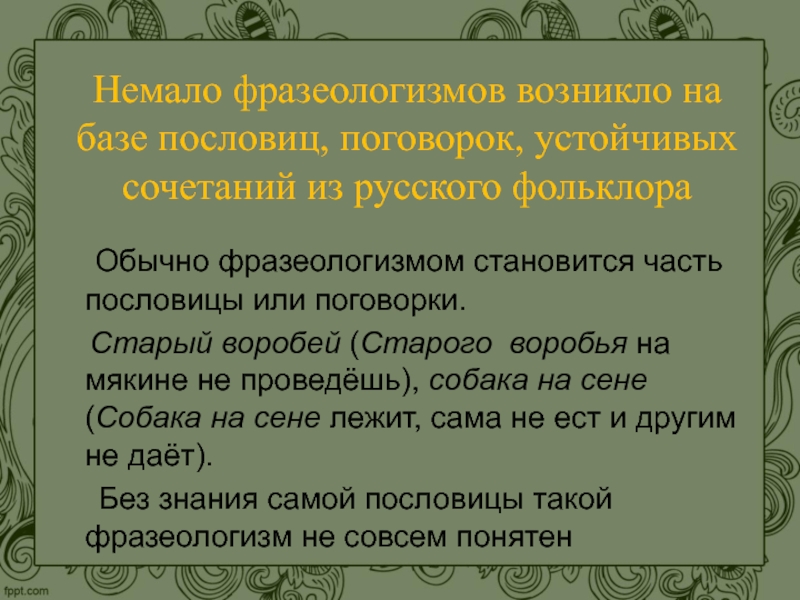 Немало фразеологизмов возникло на базе пословиц, поговорок, устойчивых сочетаний из русского фольклора

Обычно фразеологизмом становится часть пословицы или поговорки.

Старый воробей (Старого воробья на мякине не проведёшь), собака на сене (Собака на сене лежит, сама не ест и другим не даёт).

Без знания самой пословицы такой фразеологизм не совсем понятен

fppt.com